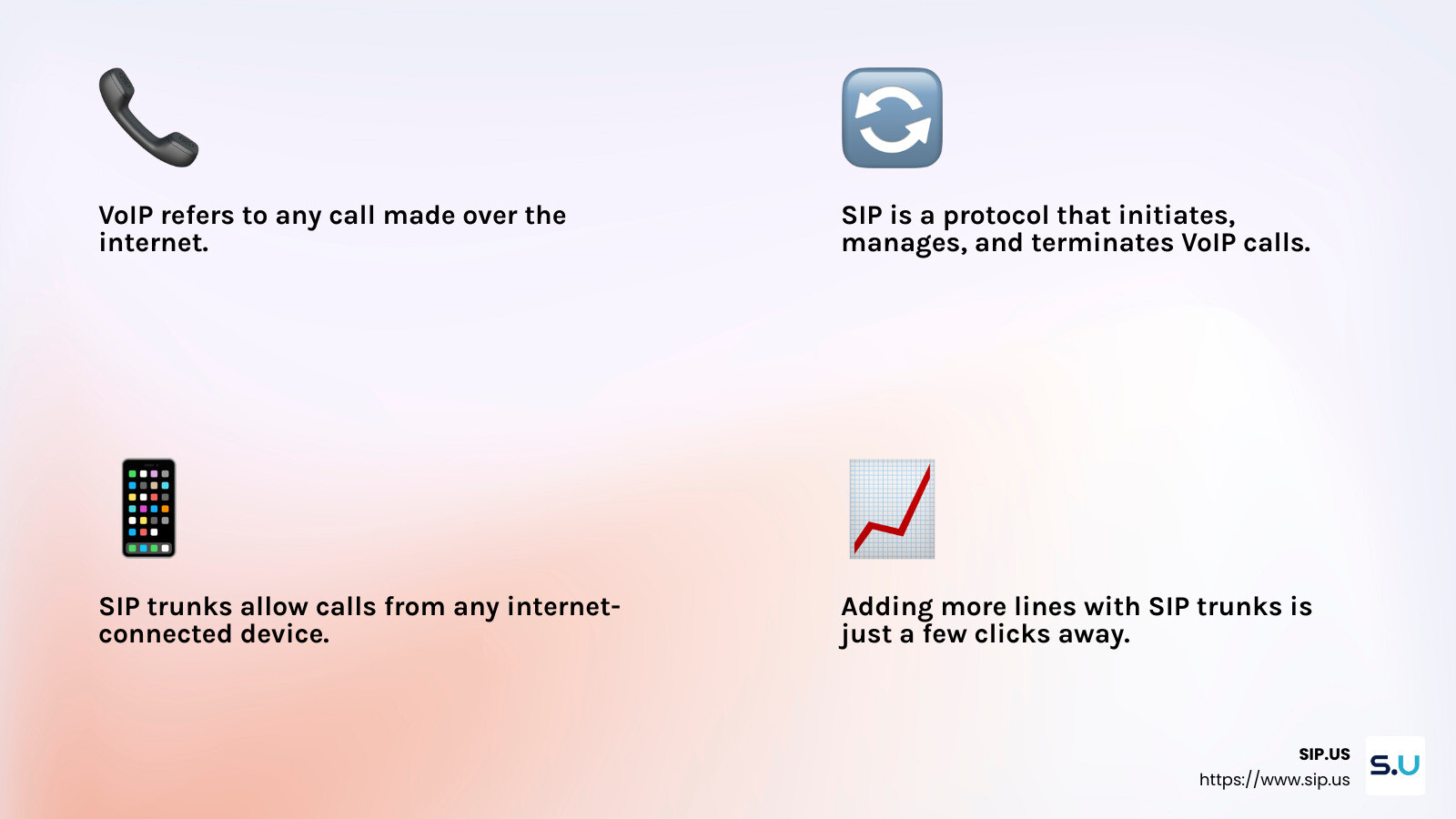 VoIP refers to any call made over the internet.

SIP is a protocol that initiates, manages, and terminates VoIP calls.

SIP trunks allow calls from any internet-connected device.

Adding more lines with SIP trunks is just a few clicks away.

SIP.US
https://www.sip.us

S.U